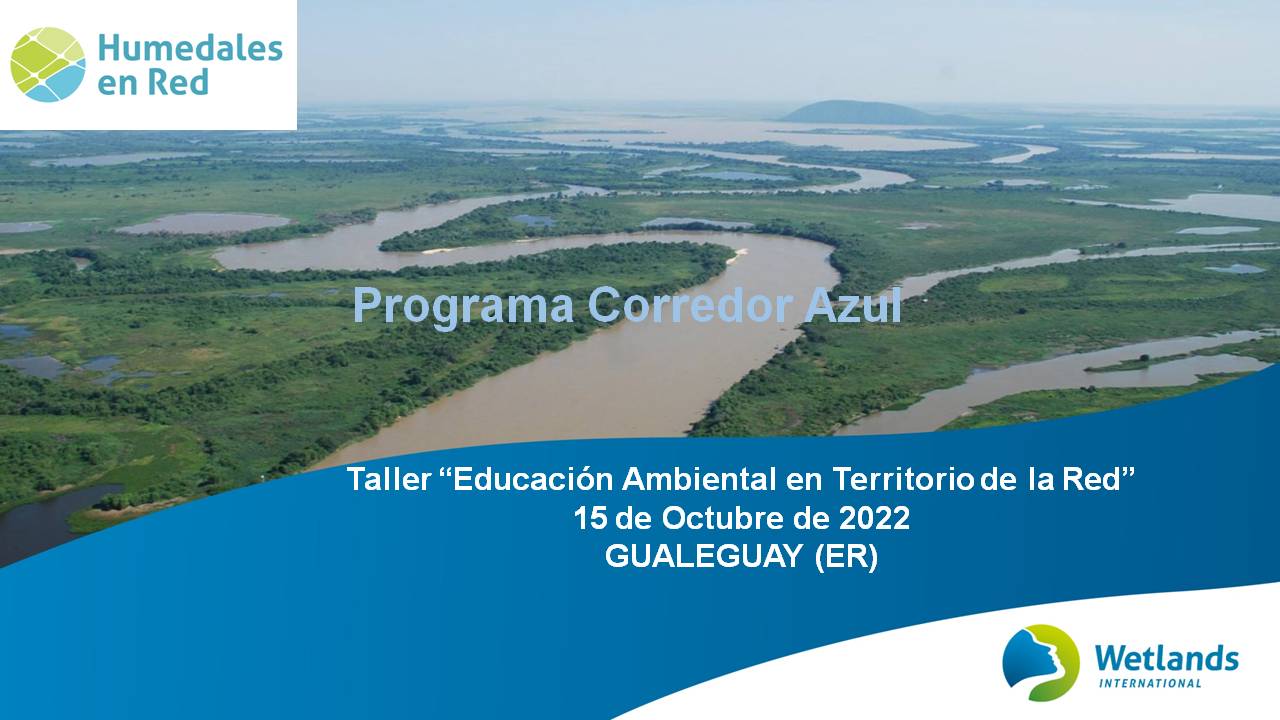 Humedales en Red

Programa Corredor Azul

Taller “Educación Ambiental en Territorio de la Red”
15 de Octubre de 2022
GUALEGUAY (ER)

Wetlands INTERNATIONAL